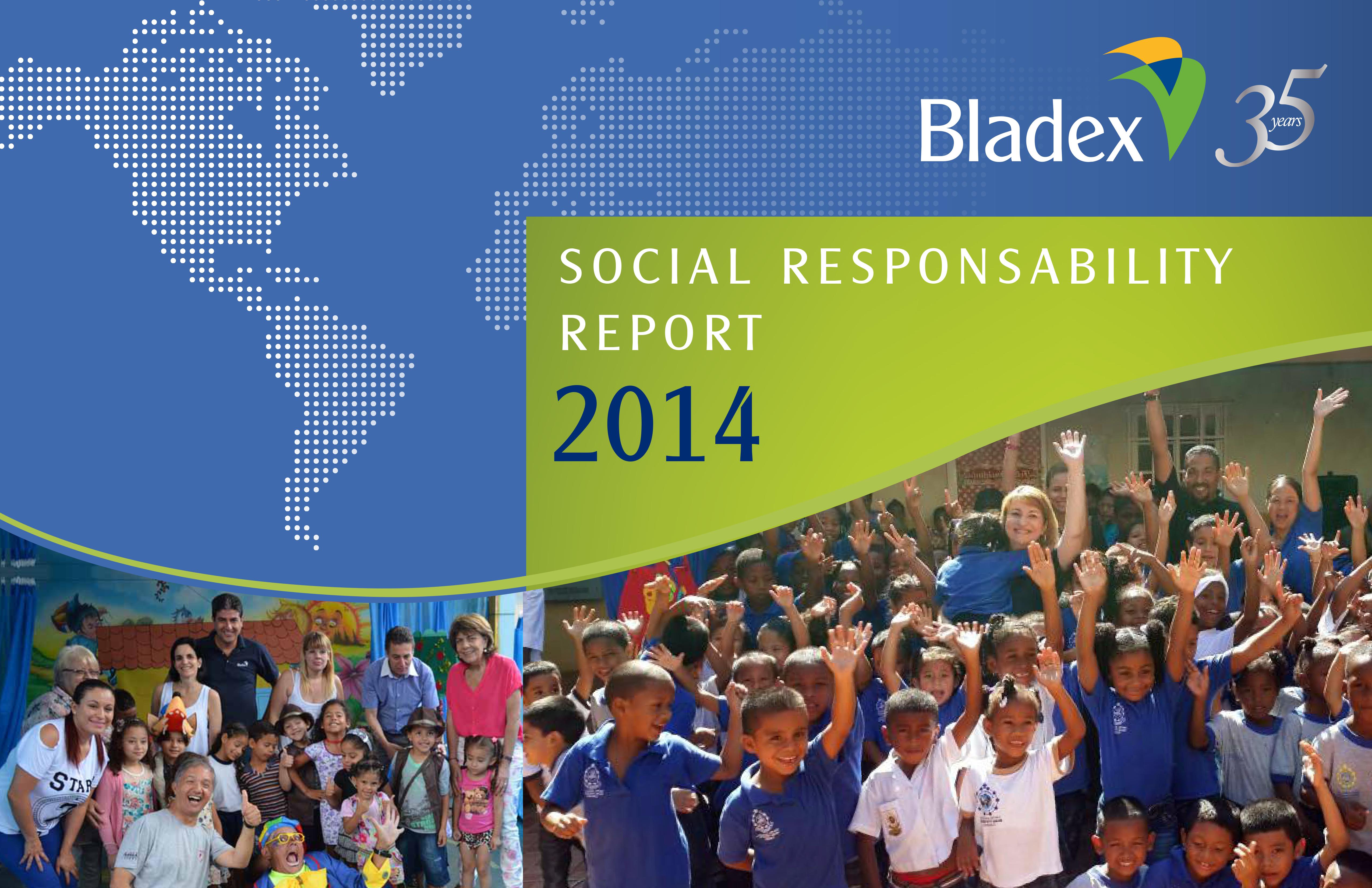 Bladex 35 years

SOCIAL RESPONSABILITY REPORT

2014

STAR